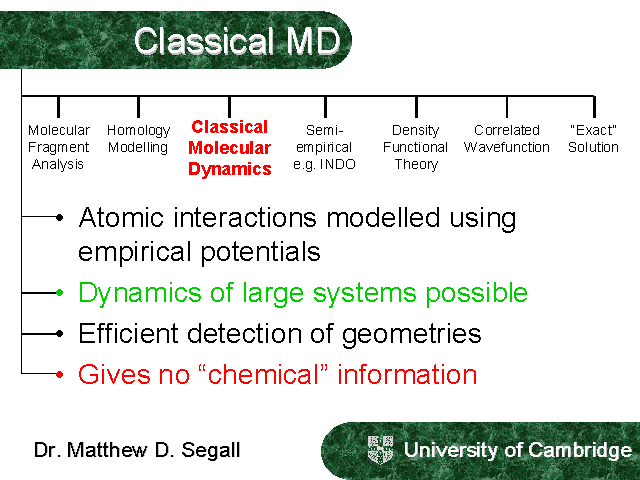 Classical MD

Molecular Fragment Analysis

Homology Modelling

Classical Molecular Dynamics

Semi-empirical e.g. INDO

Density Functional Theory

Correlated Wavefunction

"Exact" Solution

• Atomic interactions modelled using empirical potentials

• Dynamics of large systems possible

• Efficient detection of geometries

• Gives no “chemical” information

Dr. Matthew D. Segall

University of Cambridge